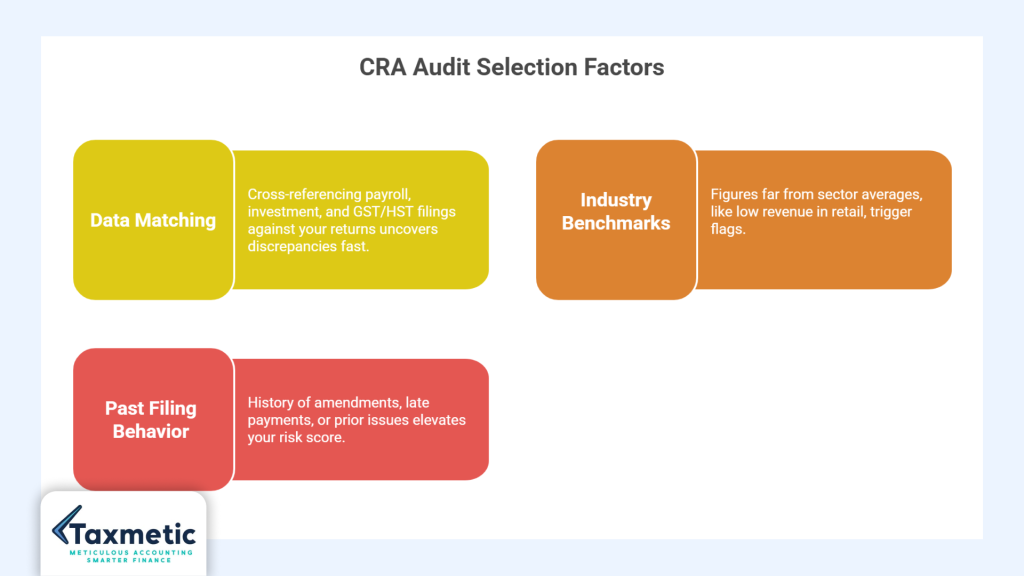 CRA Audit Selection Factors

Data Matching

Cross-referencing payroll, investment, and GST/HST filings against your returns uncovers discrepancies fast.

Industry Benchmarks

Figures far from sector averages, like low revenue in retail, trigger flags.

Past Filing Behavior

History of amendments, late payments, or prior issues elevates your risk score.

Taxmetic
METICULOUS ACCOUNTING
SMARTER FINANCE